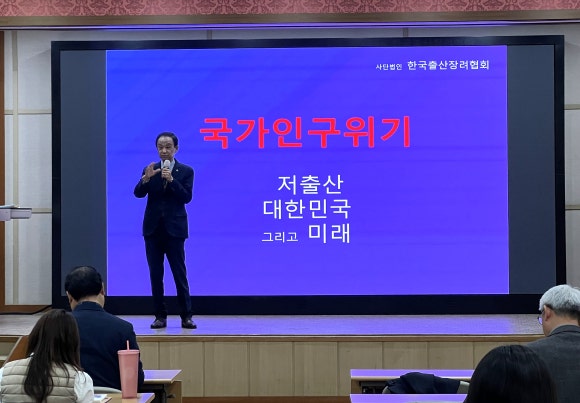 사단법인 한국출산장려협회

국가인구위기

저출산
대한민국
그리고 미래